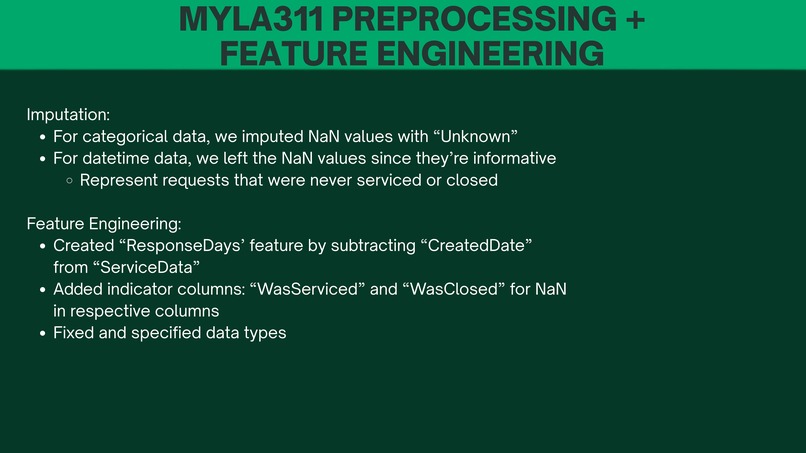 MYLA311 PREPROCESSING + FEATURE ENGINEERING

Imputation:
- For categorical data, we imputed NaN values with “Unknown”
- For datetime data, we left the NaN values since they’re informative
  - Represent requests that were never serviced or closed

Feature Engineering:
- Created “ResponseDays’ feature by subtracting “CreatedDate” from “ServiceData”
- Added indicator columns: “WasServiced” and “WasClosed” for NaN in respective columns
- Fixed and specified data types